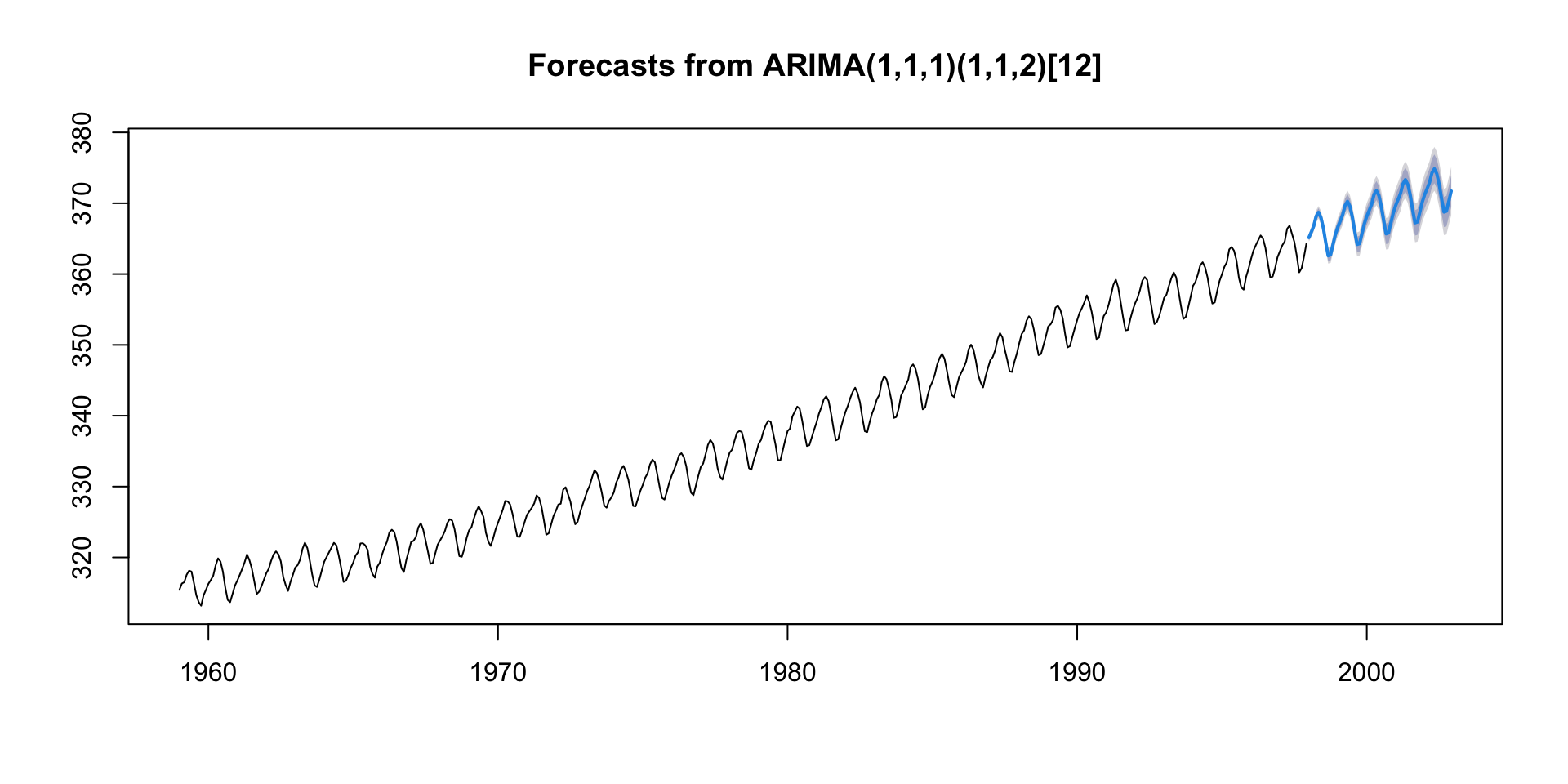 Forecasts from ARIMA(1,1,1)(1,1,2)[12]

380
370
360
350
340
330
320

1960
1970
1980
1990
2000